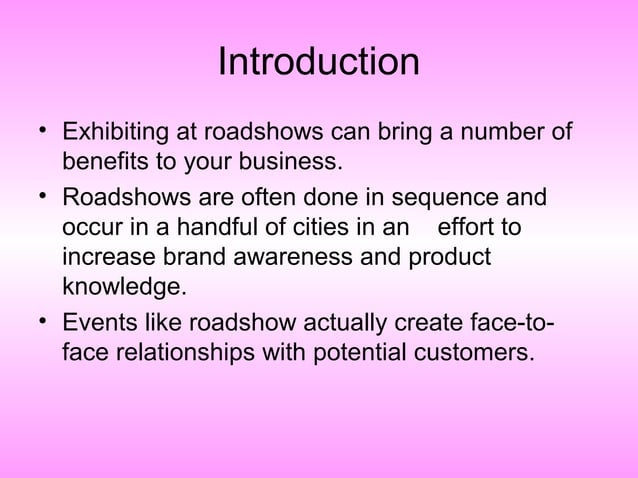 Introduction

• Exhibiting at roadshows can bring a number of benefits to your business.

• Roadshows are often done in sequence and occur in a handful of cities in an effort to increase brand awareness and product knowledge.

• Events like roadshow actually create face-to-face relationships with potential customers.